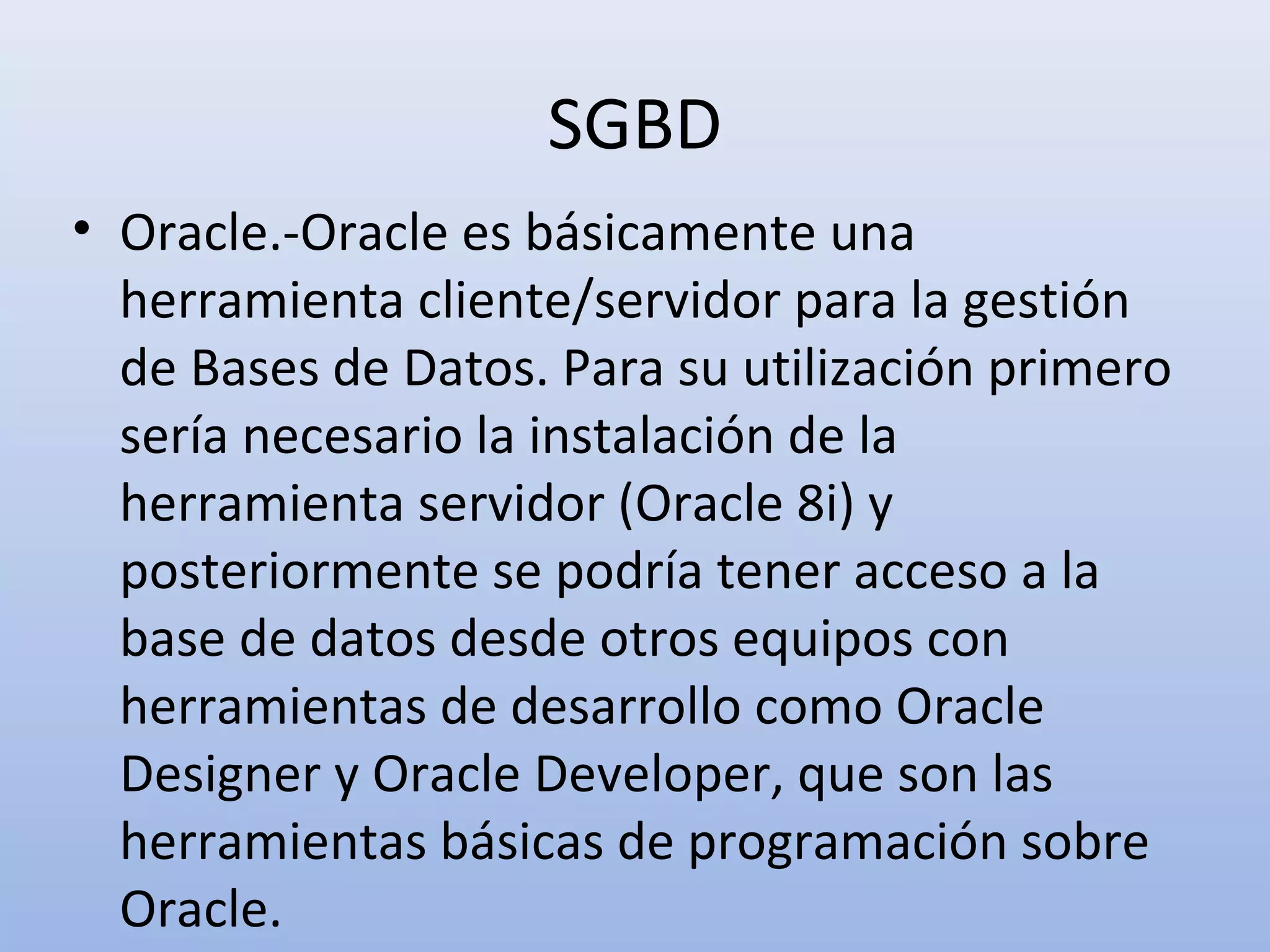 SGBD

• Oracle.-Oracle es básicamente una herramienta cliente/servidor para la gestión de Bases de Datos. Para su utilización primero sería necesario la instalación de la herramienta servidor (Oracle 8i) y posteriormente se podría tener acceso a la base de datos desde otros equipos con herramientas de desarrollo como Oracle Designer y Oracle Developer, que son las herramientas básicas de programación sobre Oracle.